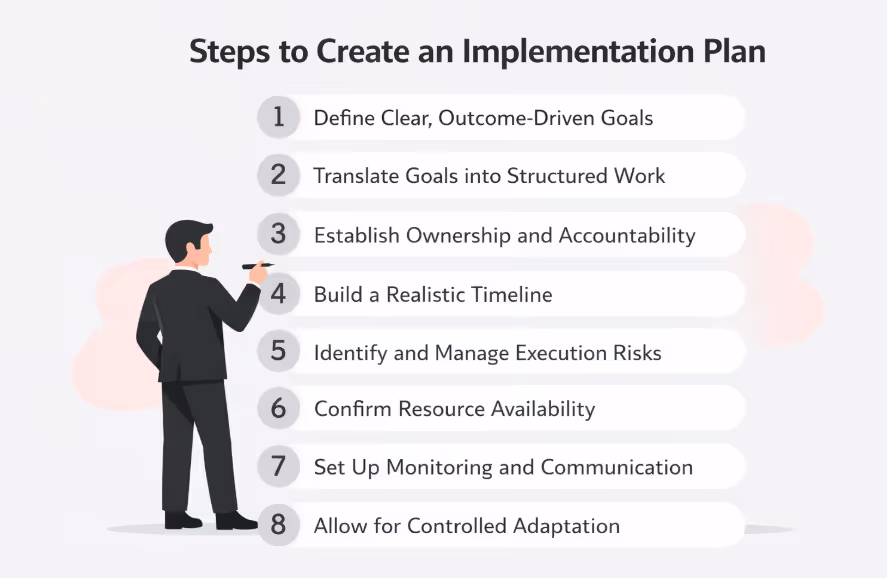 Steps to Create an Implementation Plan

1 Define Clear, Outcome-Driven Goals

2 Translate Goals into Structured Work

3 Establish Ownership and Accountability

4 Build a Realistic Timeline

5 Identify and Manage Execution Risks

6 Confirm Resource Availability

7 Set Up Monitoring and Communication

8 Allow for Controlled Adaptation